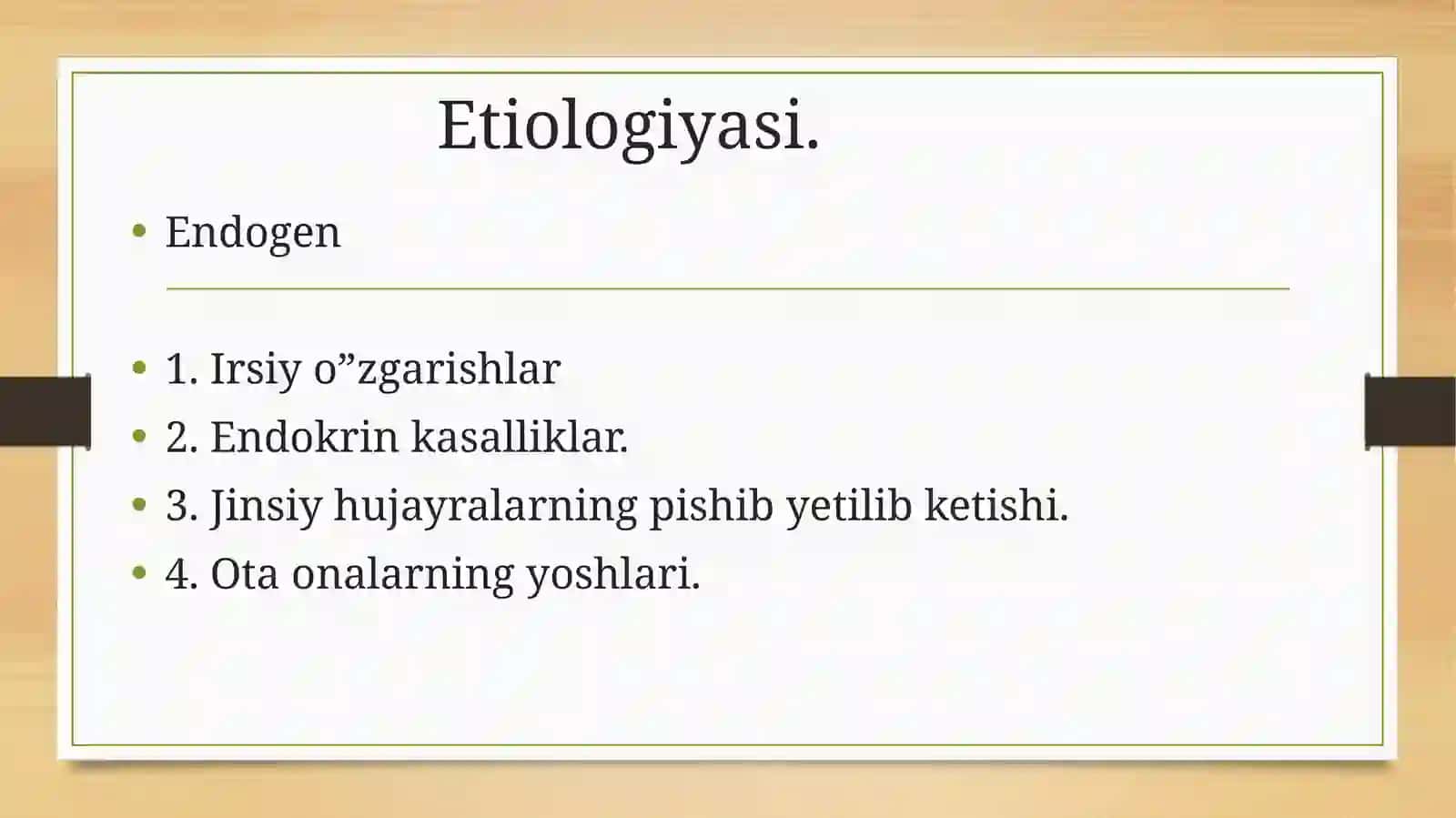 Etiologiyasi.

• Endogen

• 1. Irsiy o”zgarishlar
• 2. Endokrin kasalliklar.
• 3. Jinsiy hujayralarning pishib yetilib ketishi.
• 4. Ota onalarning yoshlari.